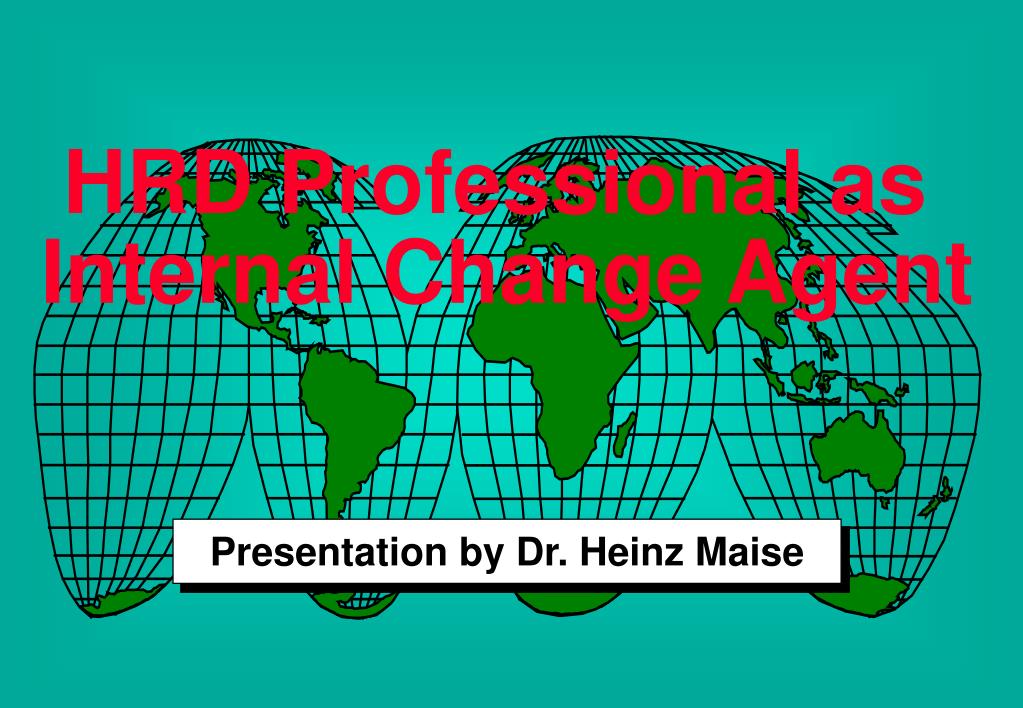 HRD Professional as Internal Change Agent

Presentation by Dr. Heinz Maise